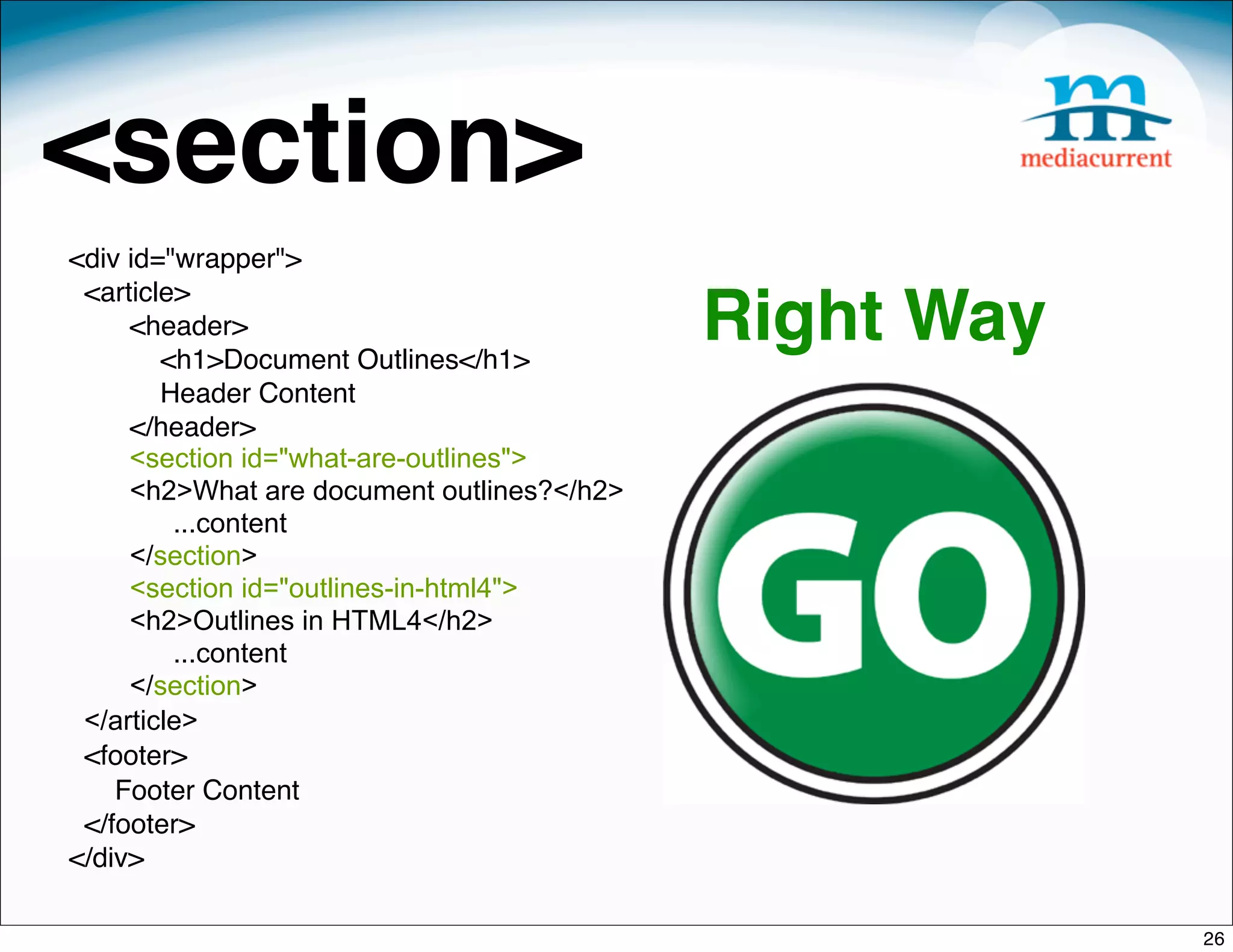 <section>

m
mediacurrent

<div id="wrapper">
<article>
<header>
<h1>Document Outlines</h1>
Header Content
</header>
<section id="what-are-outlines">
<h2>What are document outlines?</h2>
...content
</section>
<section id="outlines-in-html4">
<h2>Outlines in HTML4</h2>
...content
</section>
</article>
<footer>
Footer Content
</footer>
</div>

Right Way

GO

26